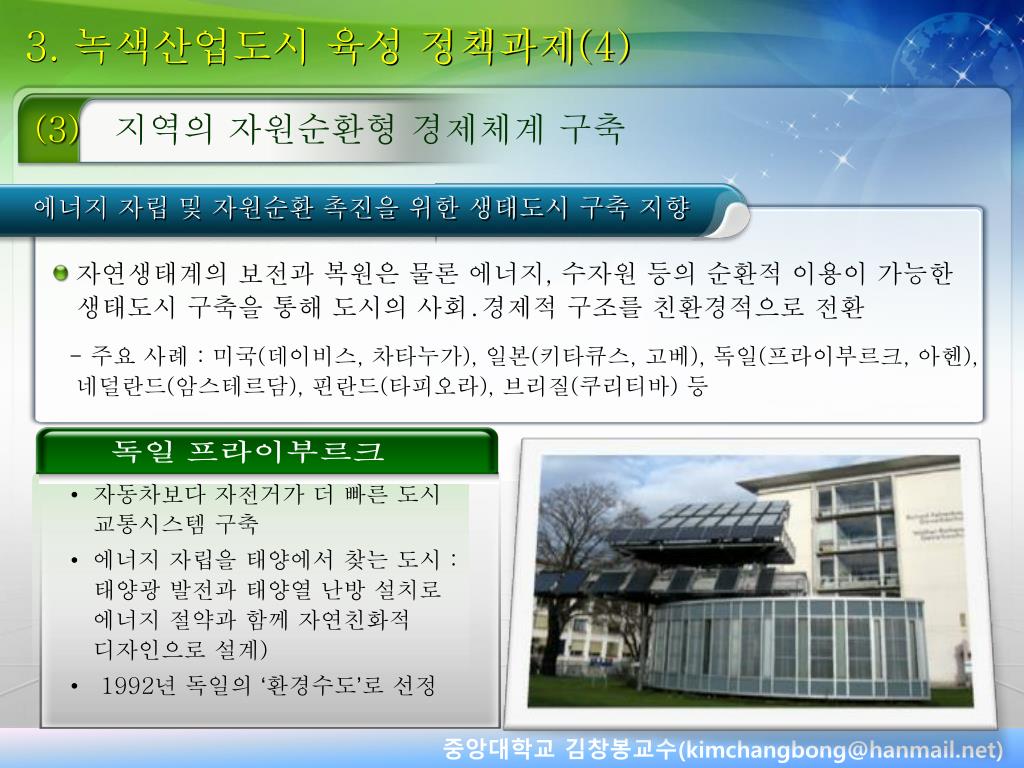 3. 녹색산업도시 육성 정책과제(4)

(3) 지역의 자원순환형 경제체계 구축

에너지 자립 및 자원순환 촉진을 위한 생태도시 구축 지향

자연생태계의 보전과 복원은 물론 에너지, 수자원 등의 순환적 이용이 가능한 생태도시 구축을 통해 도시의 사회.경제적 구조를 친환경적으로 전환

- 주요 사례 : 미국(데이비스, 차타누가), 일본(키타큐스, 고베), 독일(프라이부르크, 아헨), 네덜란드(암스테르담), 핀란드(타피오라), 브리질(쿠리티바) 등

독일 프라이부르크

• 자동차보다 자전거가 더 빠른 도시 교통시스템 구축
• 에너지 자립을 태양에서 찾는 도시 : 태양광 발전과 태양열 난방 설치로 에너지 절약과 함께 자연친화적 디자인으로 설계)
• 1992년 독일의 '환경수도'로 선정

중앙대학교 김창봉교수(kimchangbong@hanmail.net)